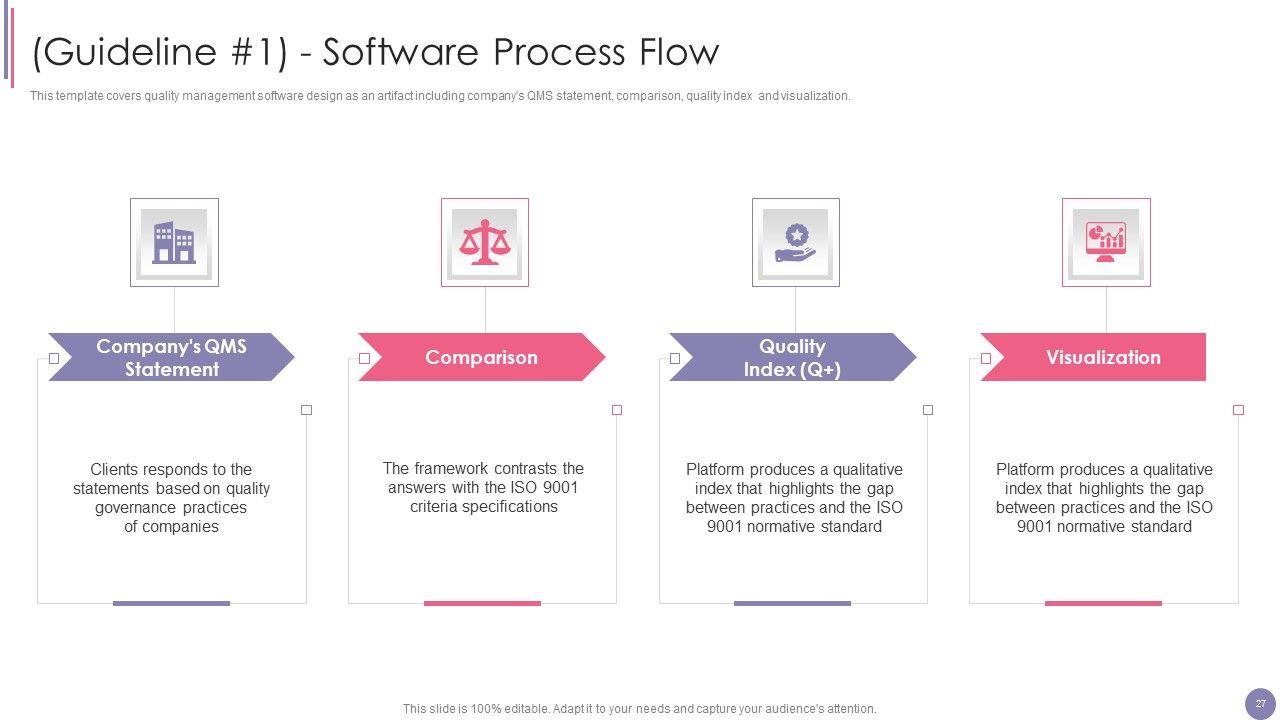 (Guideline #1) - Software Process Flow

This template covers quality management software design as an artifact including company's QMS statement, comparison, quality index and visualization.

Company's QMS Statement

Clients responds to the statements based on quality governance practices of companies

Comparison

The framework contrasts the answers with the ISO 9001 criteria specifications

Quality Index (Q+)

Platform produces a qualitative index that highlights the gap between practices and the ISO 9001 normative standard

Visualization

Platform produces a qualitative index that highlights the gap between practices and the ISO 9001 normative standard

This slide is 100% editable. Adapt it to your needs and capture your audience's attention.

27